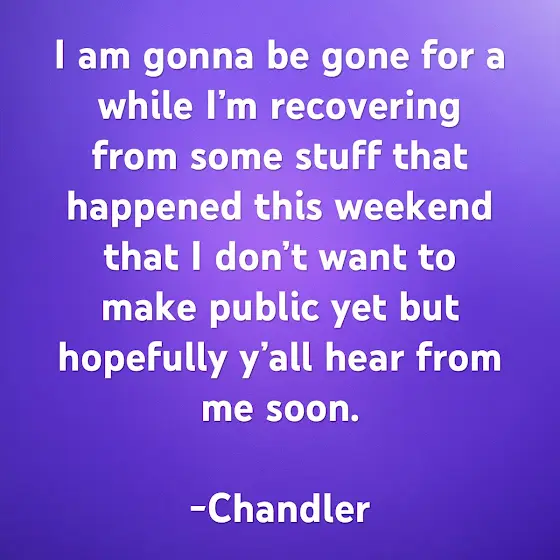 I am gonna be gone for a while I’m recovering from some stuff that happened this weekend that I don’t want to make public yet but hopefully y’all hear from me soon.

-Chandler